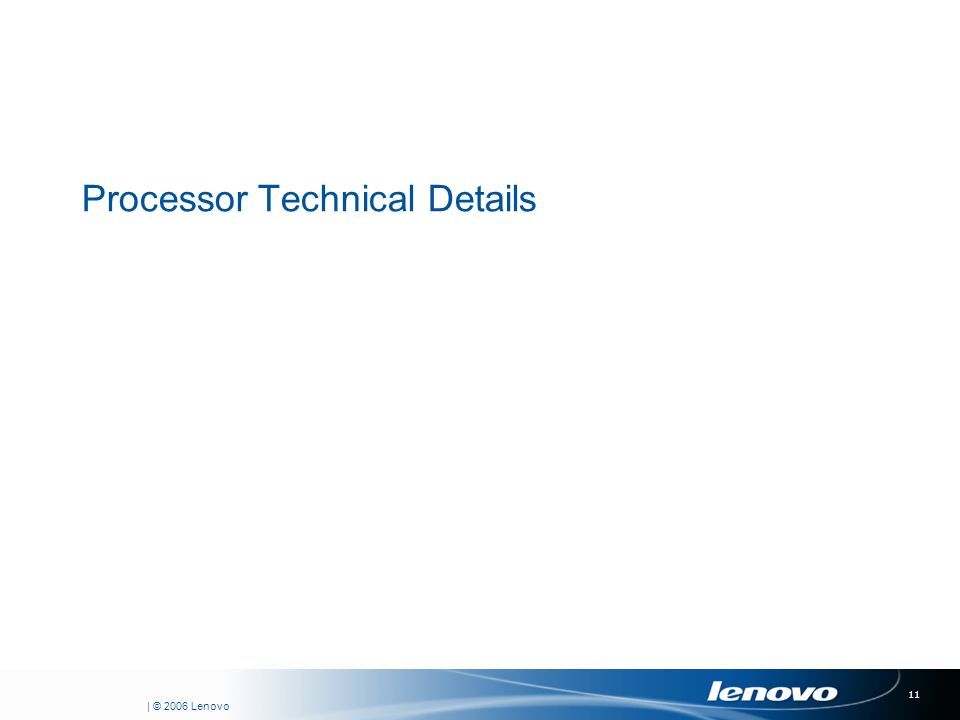 Processor Technical Details

| © 2006 Lenovo

lenovo

11